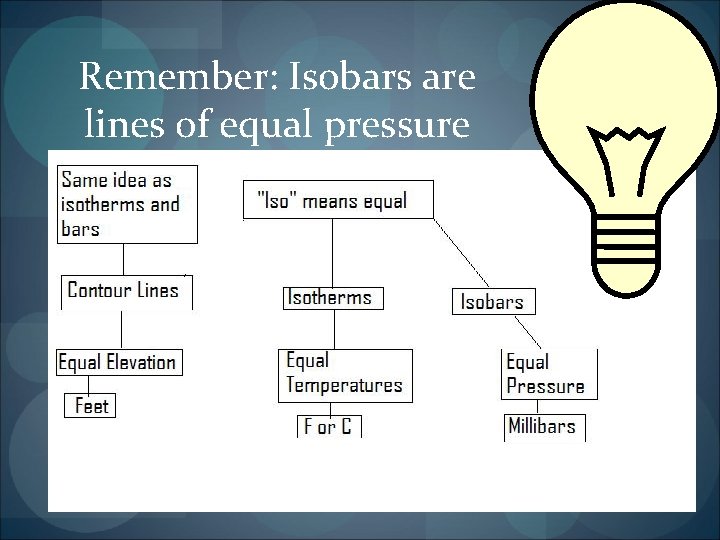 Remember: Isobars are lines of equal pressure

Same idea as isotherms and bars

Contour Lines

Equal Elevation

Feet

"Iso" means equal

Isotherms

Equal Temperatures

F or C

Isobars

Equal Pressure

Millibars